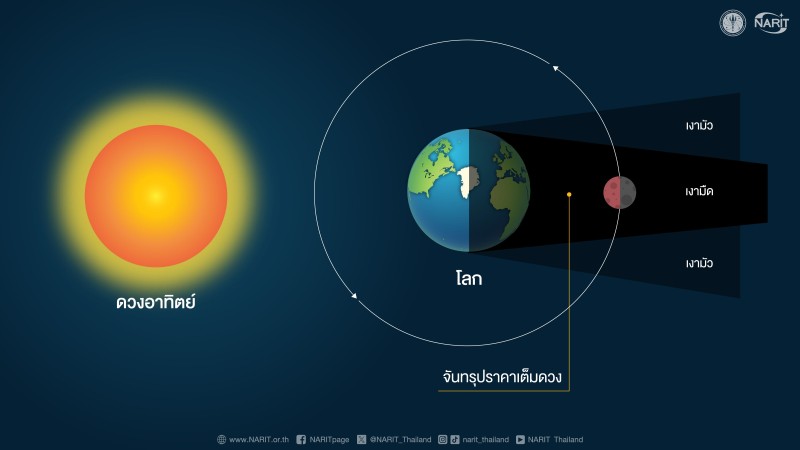 NARIT

ดวงอาทิตย์

โลก

เงามัว

เงามืด

เงามัว

จันทรุปราคาเต็มดวง

www.NARIT.or.th NARITpage @NARIT_Thailand narit_thailand NARIT Thailand